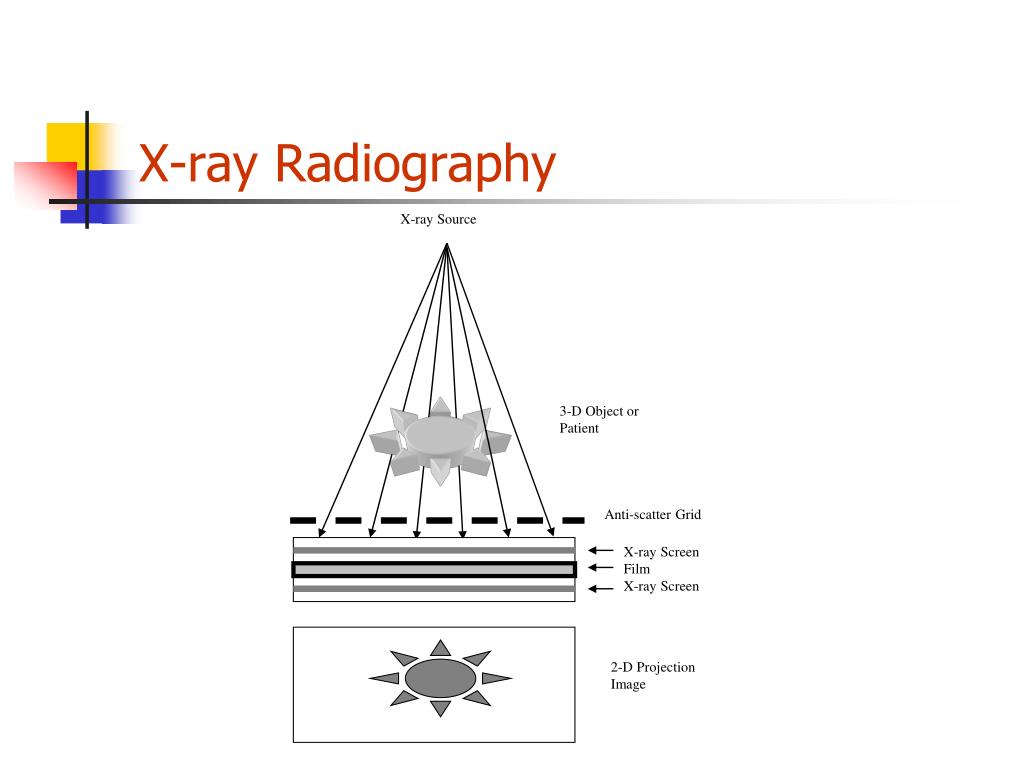 X-ray Radiography

X-ray Source

3-D Object or Patient

Anti-scatter Grid

X-ray Screen
Film
X-ray Screen

2-D Projection Image